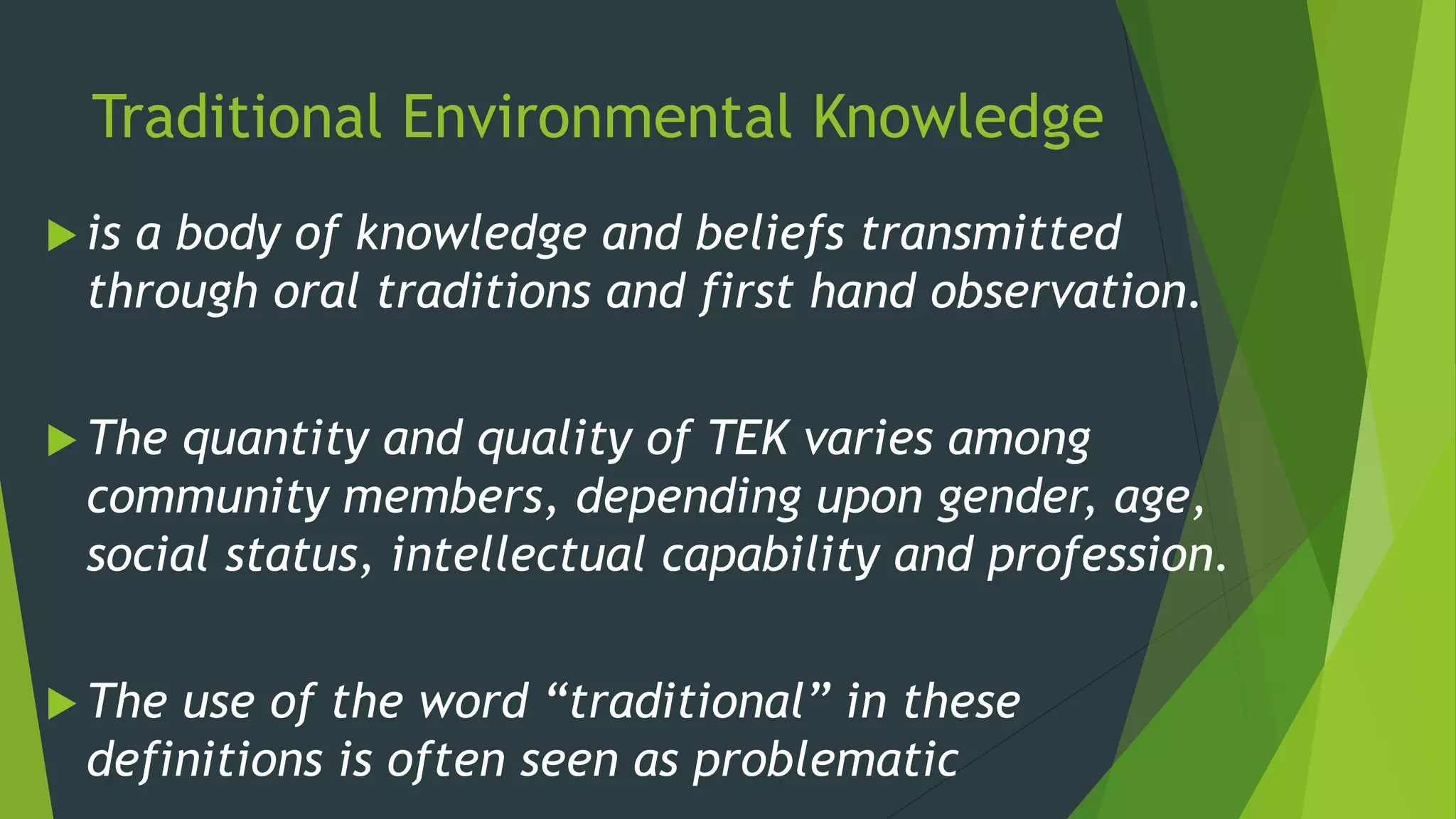 Traditional Environmental Knowledge

is a body of knowledge and beliefs transmitted through oral traditions and first hand observation.

The quantity and quality of TEK varies among community members, depending upon gender, age, social status, intellectual capability and profession.

The use of the word “traditional” in these definitions is often seen as problematic